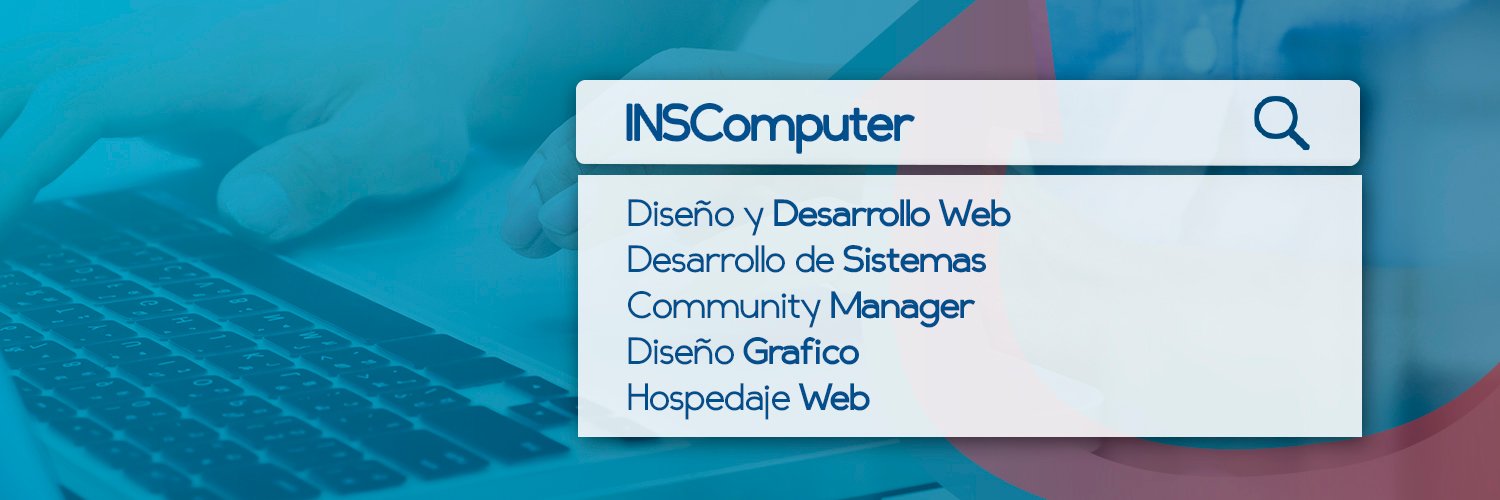 INSComputer

Diseño y Desarrollo Web
Desarrollo de Sistemas
Community Manager
Diseño Grafico
Hospedaje Web